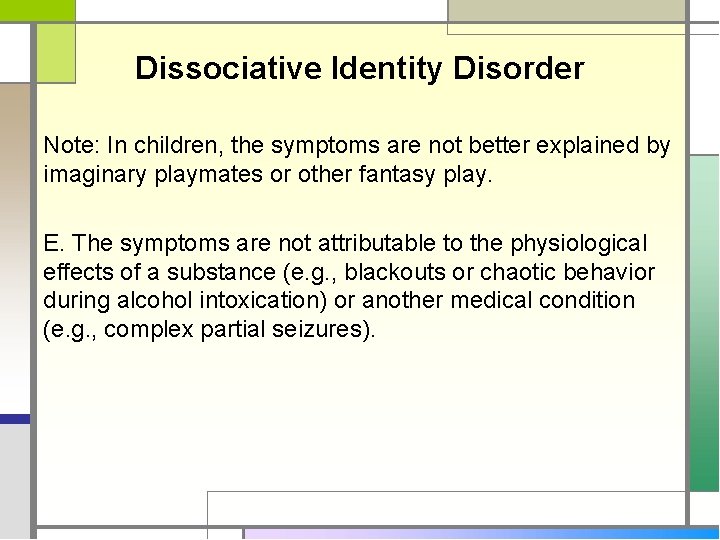 Dissociative Identity Disorder

Note: In children, the symptoms are not better explained by imaginary playmates or other fantasy play.

E. The symptoms are not attributable to the physiological effects of a substance (e.g., blackouts or chaotic behavior during alcohol intoxication) or another medical condition (e.g., complex partial seizures).